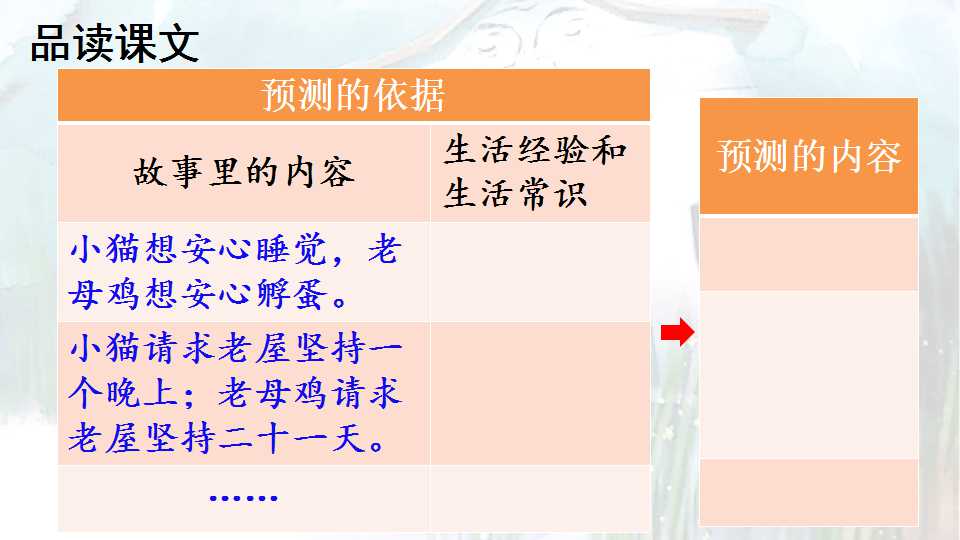 品读课文

| 预测的依据 | |
|---|---|
| 故事里的内容 | 生活经验和生活常识 |
| 小猫想安心睡觉，老母鸡想安心孵蛋。 | |
| 小猫请求老屋坚持一个晚上；老母鸡请求老屋坚持二十一天。 | |
| …… | |

预测的内容